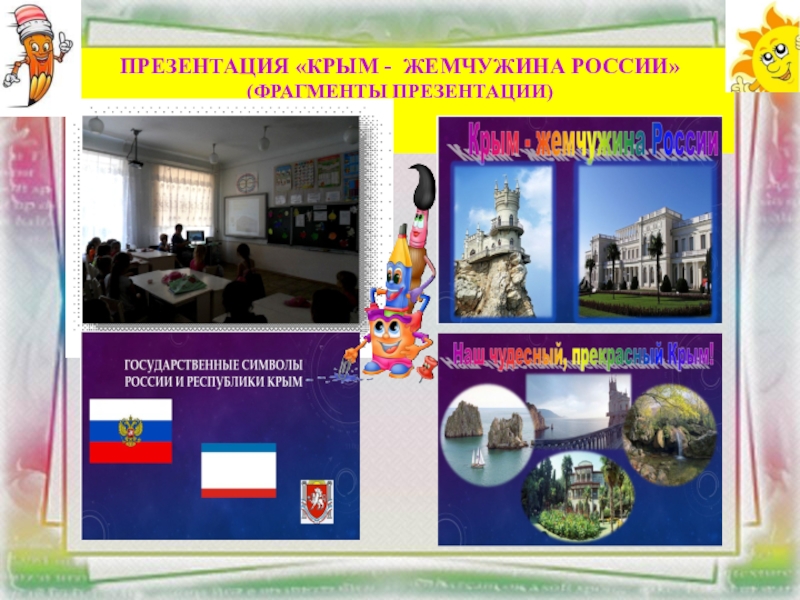 ПРЕЗЕНТАЦИЯ «КРЫМ - ЖЕМЧУЖИНА РОССИИ»
(ФРАГМЕНТЫ ПРЕЗЕНТАЦИИ)

Крым - жемчужина России

ГОСУДАРСТВЕННЫЕ СИМВОЛЫ РОССИИ И РЕСПУБЛИКИ КРЫМ

Наш чудесный, прекрасный Крым!